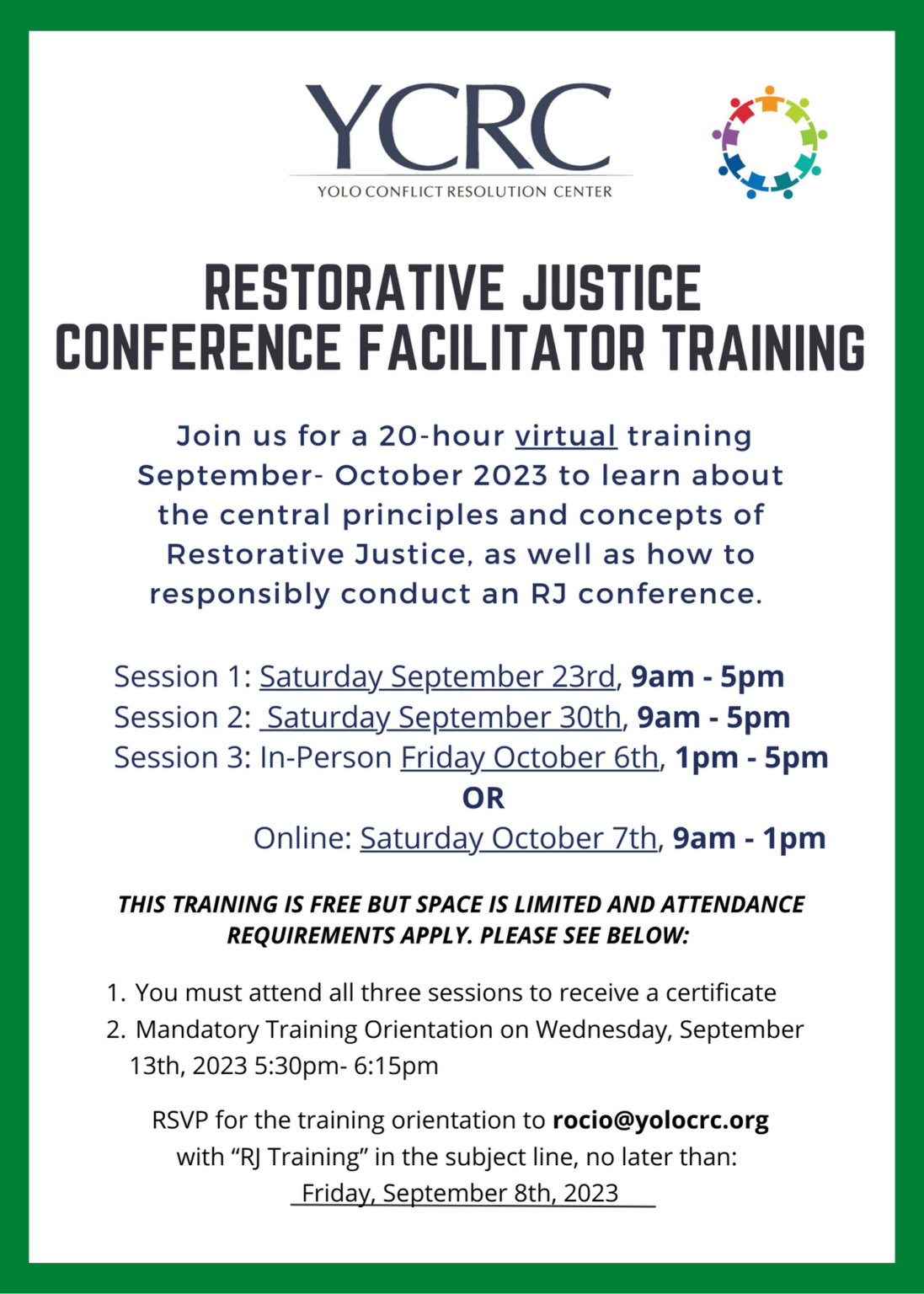 YCRC
YOLO CONFLICT RESOLUTION CENTER

RESTORATIVE JUSTICE CONFERENCE FACILITATOR TRAINING

Join us for a 20-hour virtual training September- October 2023 to learn about the central principles and concepts of Restorative Justice, as well as how to responsibly conduct an RJ conference.

Session 1: Saturday September 23rd, 9am - 5pm
Session 2: Saturday September 30th, 9am - 5pm
Session 3: In-Person Friday October 6th, 1pm - 5pm
OR
Online: Saturday October 7th, 9am - 1pm

THIS TRAINING IS FREE BUT SPACE IS LIMITED AND ATTENDANCE REQUIREMENTS APPLY. PLEASE SEE BELOW:

1. You must attend all three sessions to receive a certificate
2. Mandatory Training Orientation on Wednesday, September 13th, 2023 5:30pm- 6:15pm

RSVP for the training orientation to rocio@yolocrc.org with “RJ Training” in the subject line, no later than: Friday, September 8th, 2023